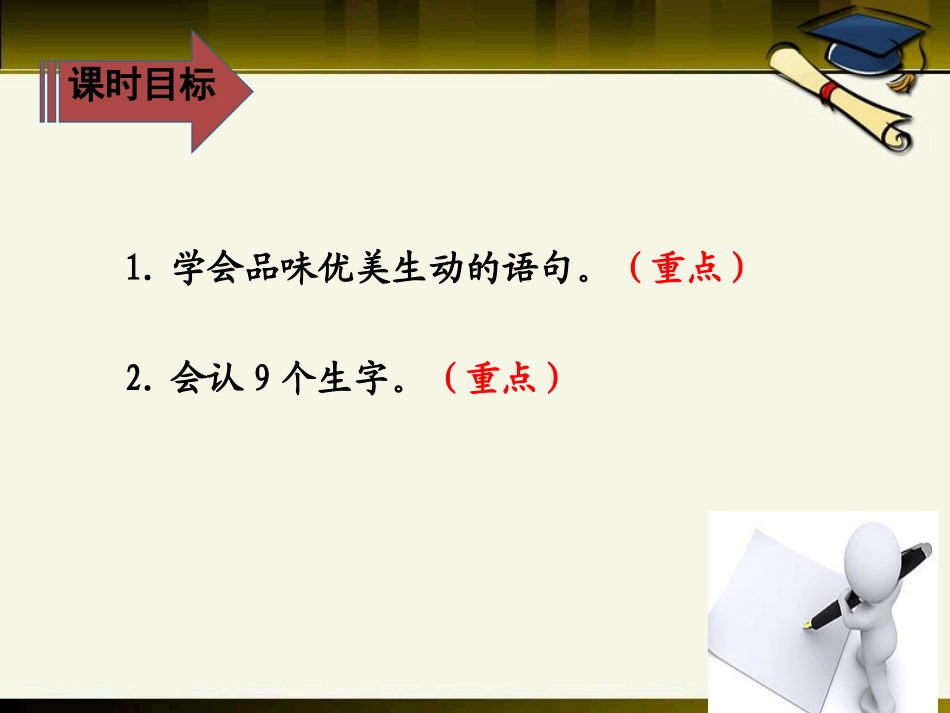 课时目标

1. 学会品味优美生动的语句。（重点）

2. 会认 9 个生字。（重点）